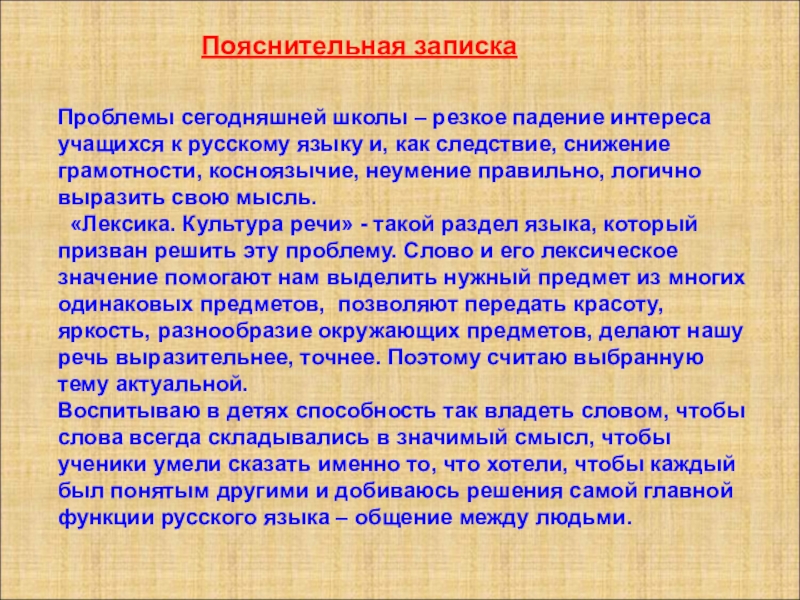 Пояснительная записка

Проблемы сегодняшней школы – резкое падение интереса учащихся к русскому языку и, как следствие, снижение грамотности, косноязычие, неумение правильно, логично выразить свою мысль.

«Лексика. Культура речи» - такой раздел языка, который призван решить эту проблему. Слово и его лексическое значение помогают нам выделить нужный предмет из многих одинаковых предметов, позволяют передать красоту, яркость, разнообразие окружающих предметов, делают нашу речь выразительнее, точнее. Поэтому считаю выбранную тему актуальной.

Воспитываю в детях способность так владеть словом, чтобы слова всегда складывались в значимый смысл, чтобы ученики умели сказать именно то, что хотели, чтобы каждый был понятым другими и добиваюсь решения самой главной функции русского языка – общение между людьми.